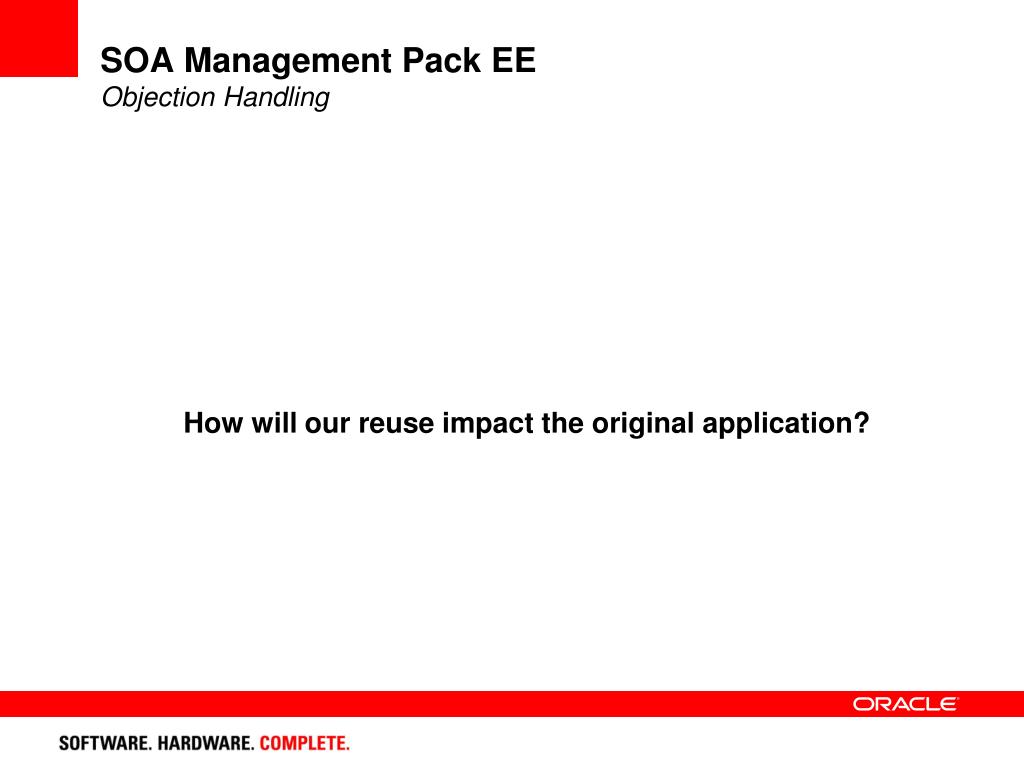 SOA Management Pack EE
Objection Handling

How will our reuse impact the original application?

ORACLE

SOFTWARE. HARDWARE. COMPLETE.